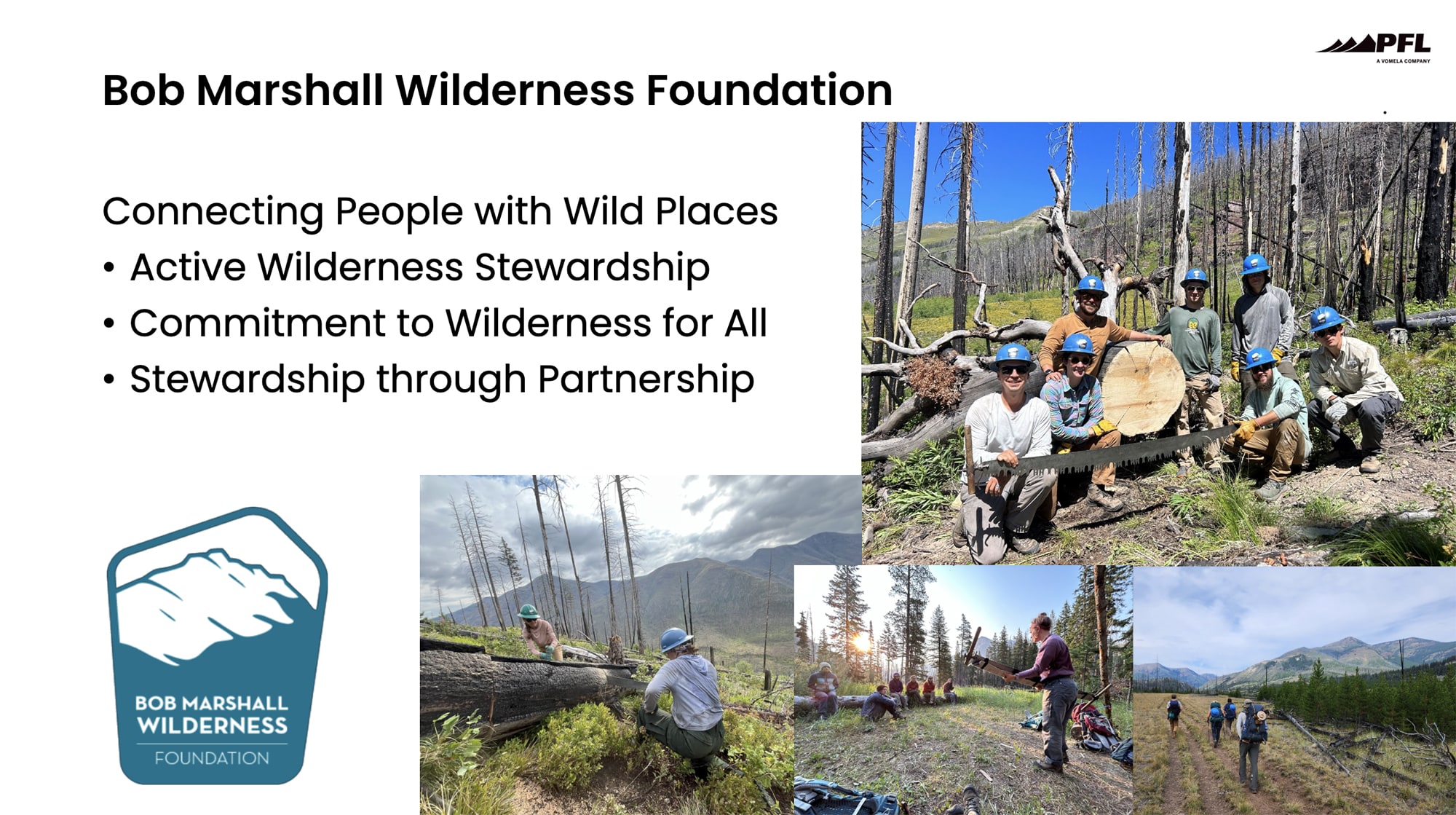 PFL
A VOMELA COMPANY

Bob Marshall Wilderness Foundation

Connecting People with Wild Places
• Active Wilderness Stewardship
• Commitment to Wilderness for All
• Stewardship through Partnership

BOB MARSHALL WILDERNESS FOUNDATION